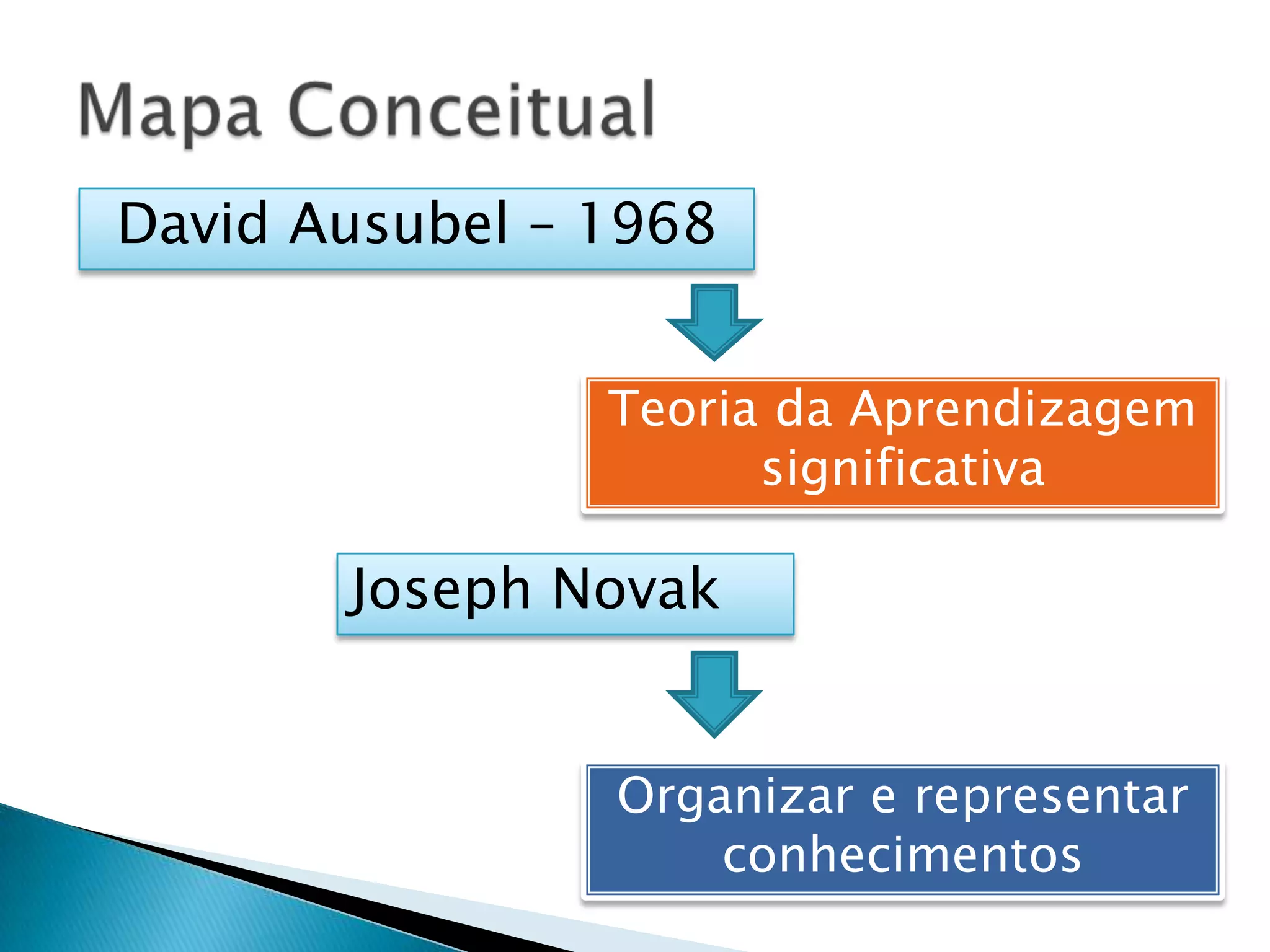 Mapa Conceitual

David Ausubel – 1968

Teoria da Aprendizagem significativa

Joseph Novak

Organizar e representar conhecimentos